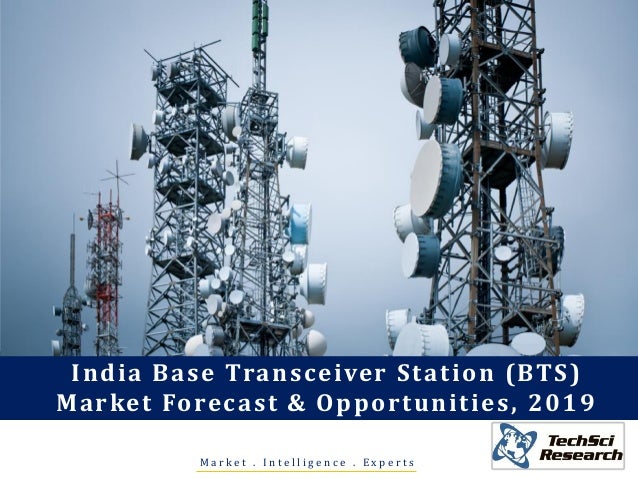 India Base Transceiver Station (BTS)
Market Forecast & Opportunities, 2019

TechSci Research

Market . Intelligence . Experts